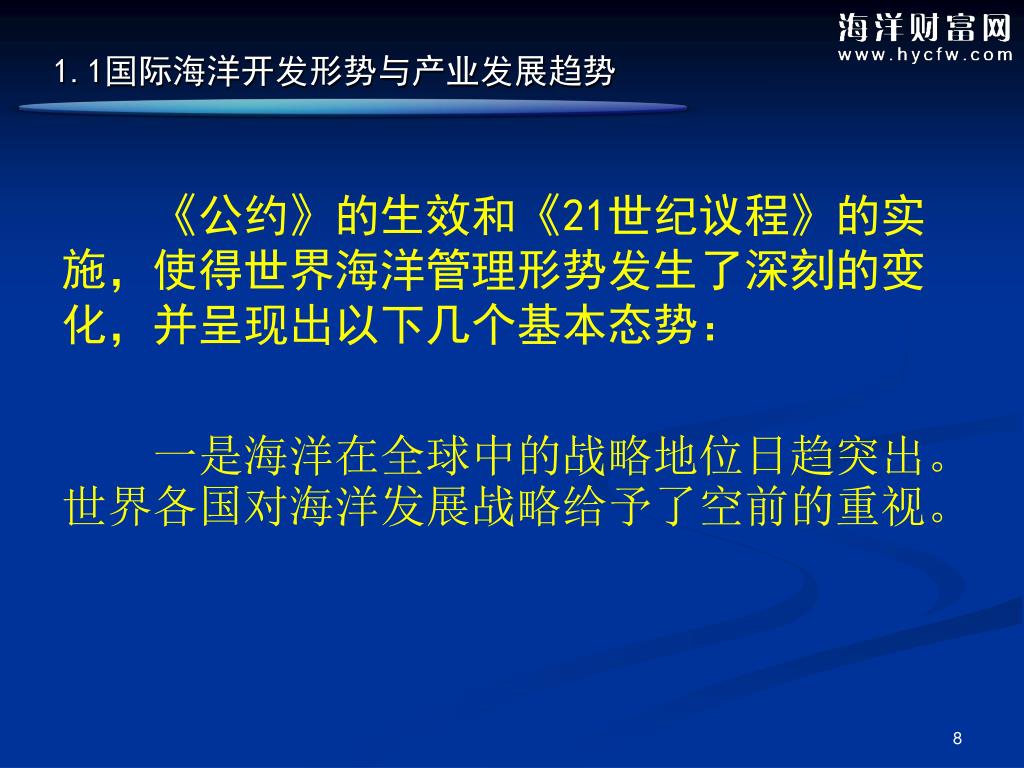 海洋财富网
www.hycfw.com

1.1国际海洋开发形势与产业发展趋势

《公约》的生效和《21世纪议程》的实施，使得世界海洋管理形势发生了深刻的变化，并呈现出以下几个基本态势：

一是海洋在全球中的战略地位日趋突出。世界各国对海洋发展战略给予了空前的重视。

8